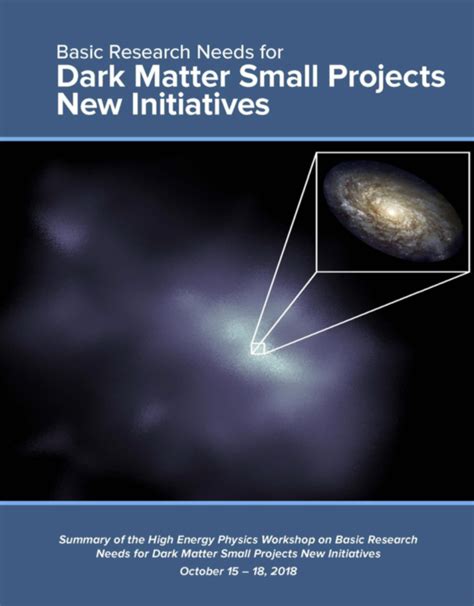 Basic Research Needs for
Dark Matter Small Projects New Initiatives

Summary of the High Energy Physics Workshop on Basic Research Needs for Dark Matter Small Projects New Initiatives
October 15 – 18, 2018